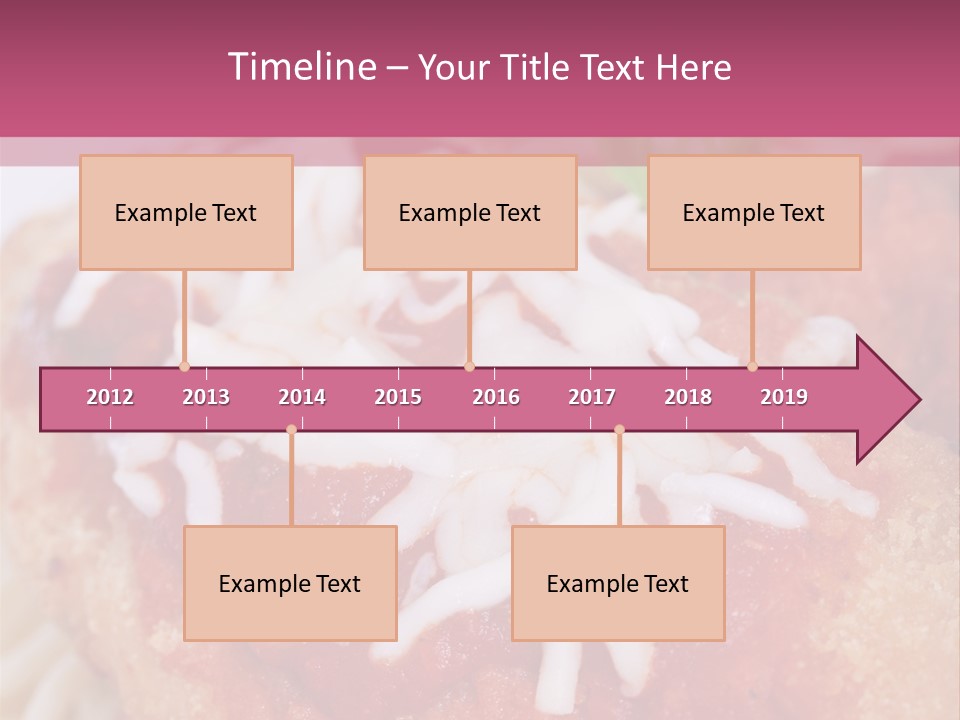 Timeline – Your Title Text Here

Example Text

Example Text

Example Text

2012 2013 2014 2015 2016 2017 2018 2019

Example Text

Example Text